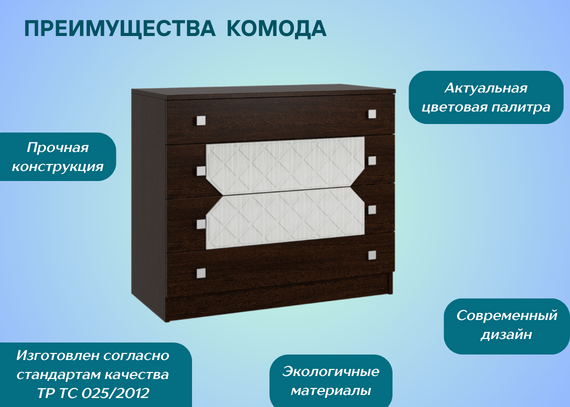 ПРЕИМУЩЕСТВА КОМОДА

Актуальная цветовая палитра

Прочная конструкция

Современный дизайн

Изготовлен согласно стандартам качества ТР ТС 025/2012

Экологичные материалы